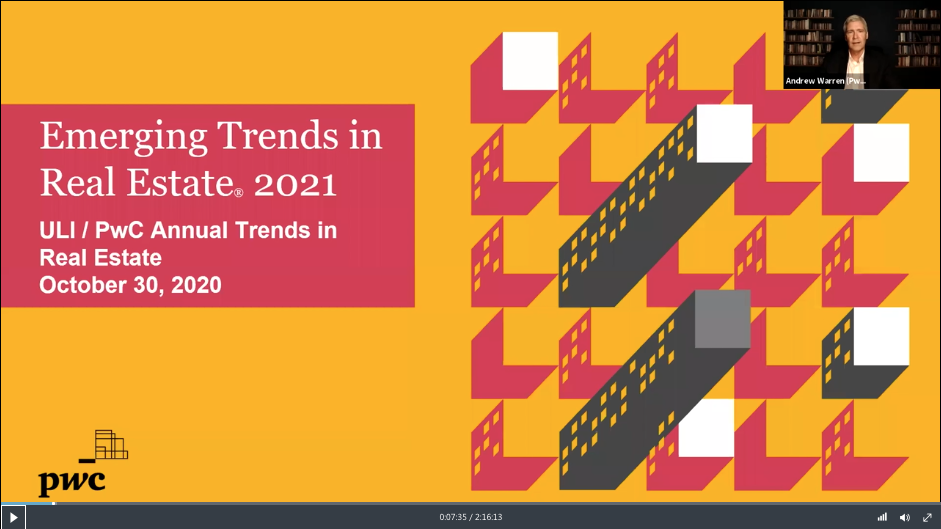 Andrew Warren (Pw...

Emerging Trends in Real Estate® 2021

ULI / PwC Annual Trends in Real Estate
October 30, 2020

pwc

0:07:35 / 2:16:13